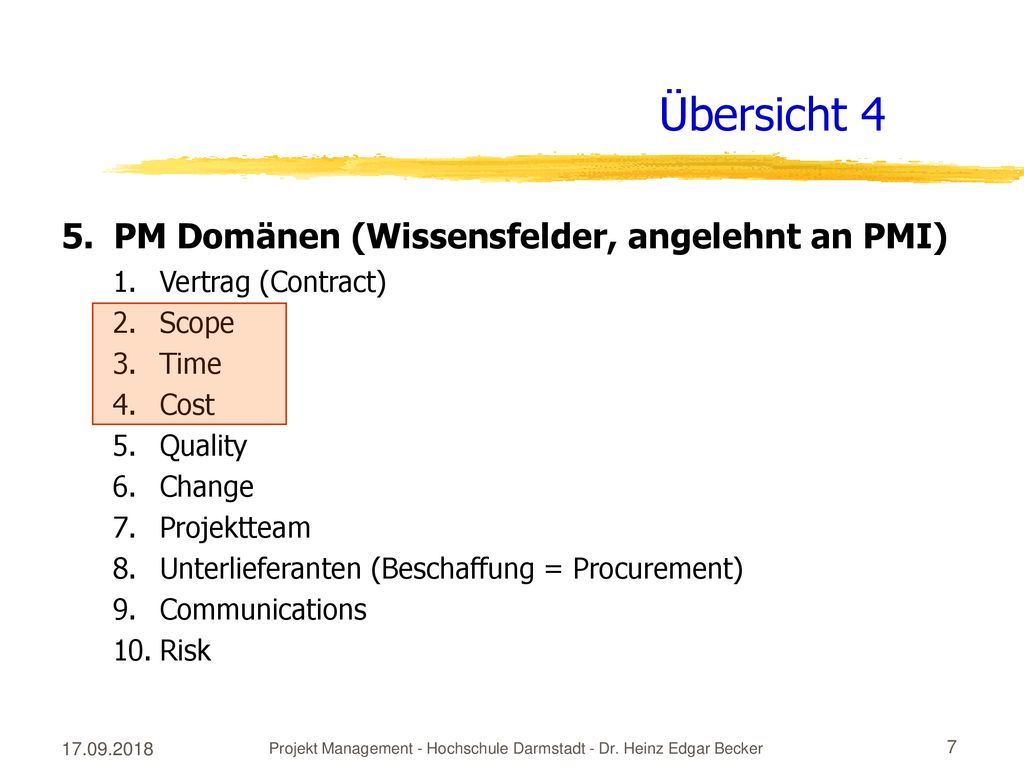 Übersicht 4

5. PM Domänen (Wissensfelder, angelehnt an PMI)
1. Vertrag (Contract)
2. Scope
3. Time
4. Cost
5. Quality
6. Change
7. Projektteam
8. Unterlieferanten (Beschaffung = Procurement)
9. Communications
10. Risk

17.09.2018 Projekt Management - Hochschule Darmstadt - Dr. Heinz Edgar Becker 7